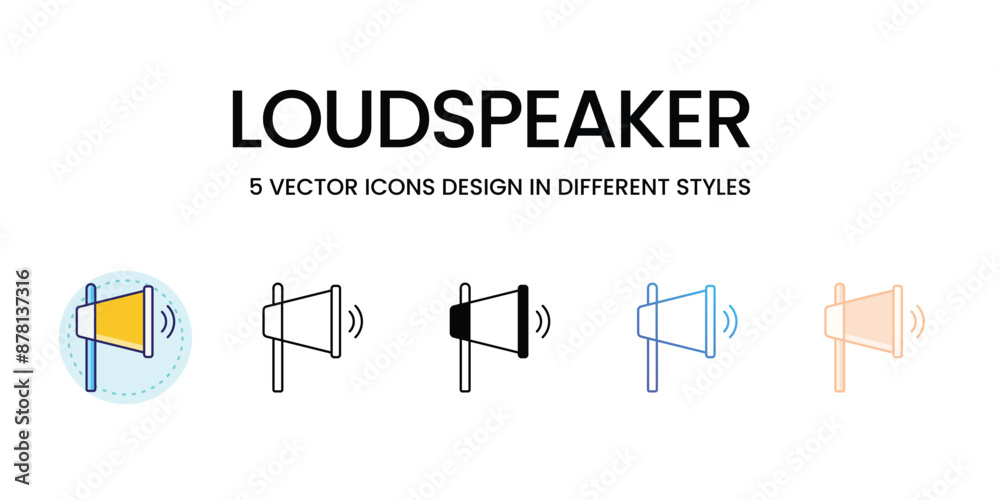 LOUDSPEAKER

5 VECTOR ICONS DESIGN IN DIFFERENT STYLES

Adobe Stock | #878137316